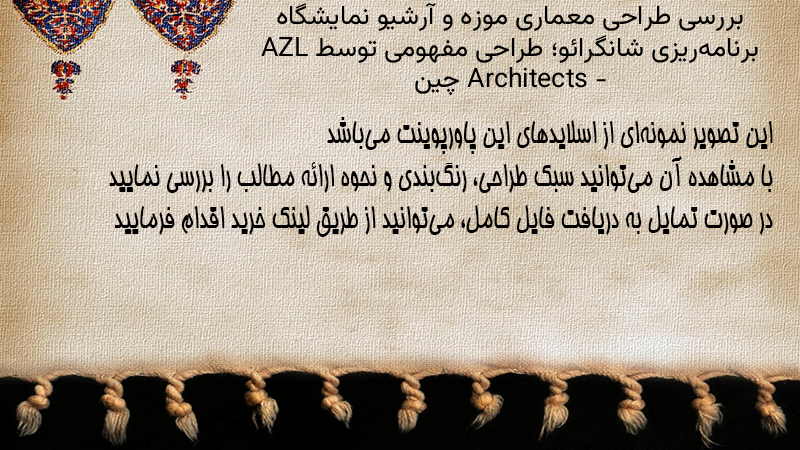 بررسی طراحی معماری موزه و آرشیو نمایشگاه برنامه‌ریزی شانگرائو؛ طراحی مفهومی توسط AZL Architects - چین

این تصویر نمونه‌ای از اسلایدهای این پاورپوینت می‌باشد
با مشاهده آن می‌توانید سبک طراحی، رنگ‌بندی و نحوه ارائه مطالب را بررسی نمایید
در صورت تمایل به دریافت فایل کامل، می‌توانید از طریق لینک خرید اقدام فرمایید